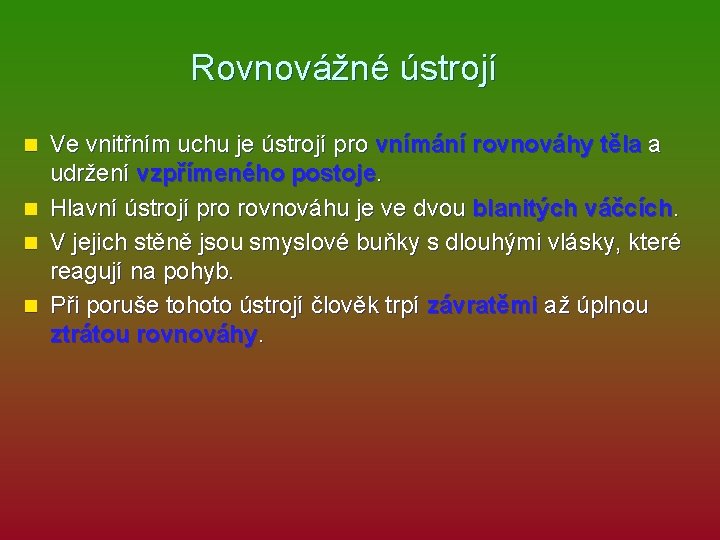 Rovnovážné ústrojí

Ve vnitřním uchu je ústrojí pro vnímání rovnováhy těla a udržení vzpřímeného postoje.

Hlavní ústrojí pro rovnováhu je ve dvou blanitých váčcích.

V jejich stěně jsou smyslové buňky s dlouhými vlásky, které reagují na pohyb.

Při poruše tohoto ústrojí člověk trpí závratěmi až úplnou ztrátou rovnováhy.